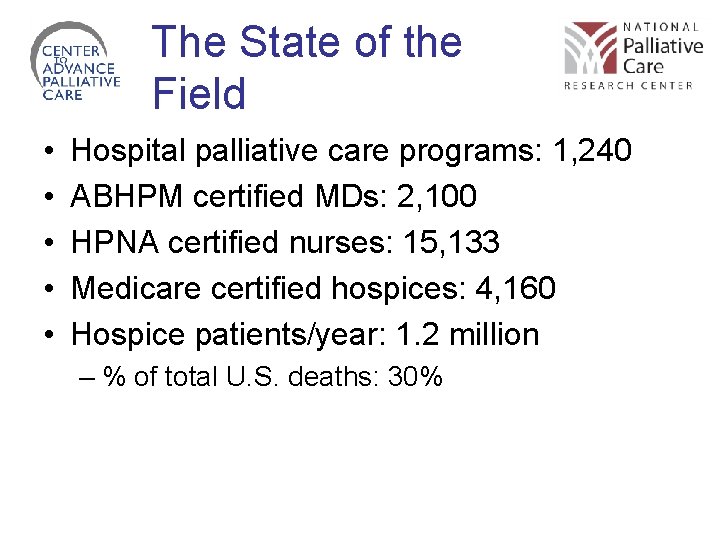 CENTER TO ADVANCE PALLIATIVE CARE

The State of the Field

NATIONAL Palliative Care RESEARCH CENTER

• Hospital palliative care programs: 1,240
• ABHPM certified MDs: 2,100
• HPNA certified nurses: 15,133
• Medicare certified hospices: 4,160
• Hospice patients/year: 1.2 million
– % of total U.S. deaths: 30%